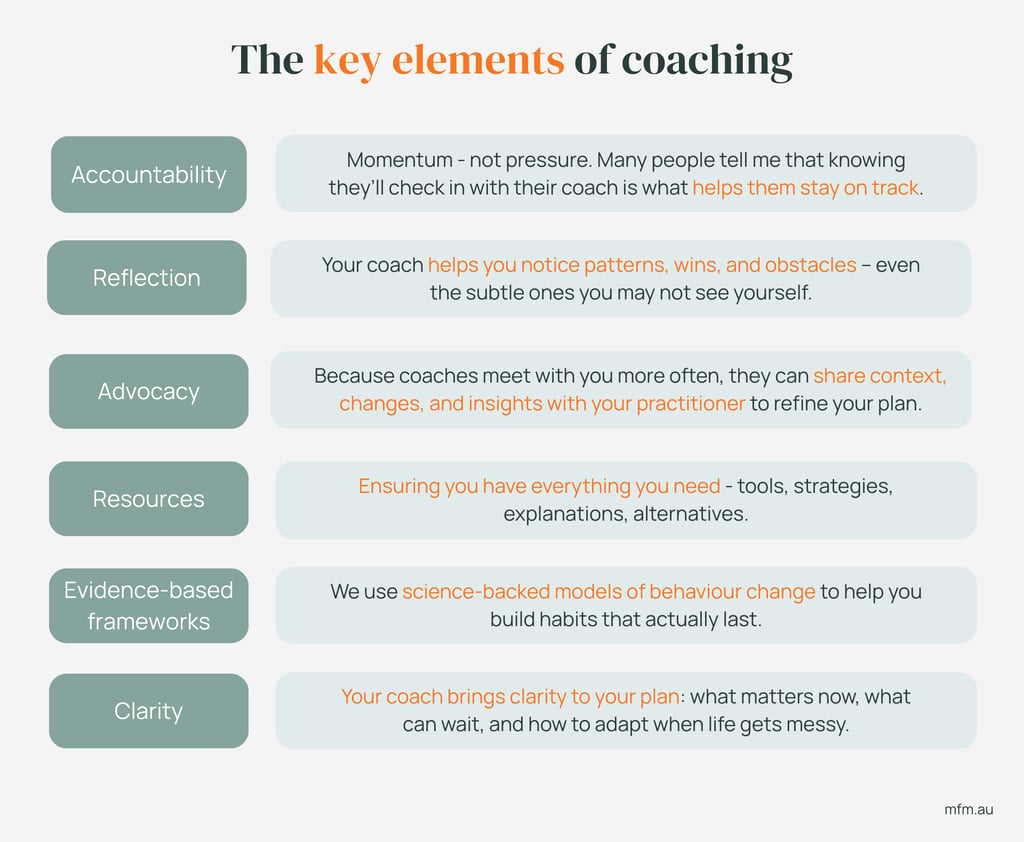 The key elements of coaching

Accountability

Momentum - not pressure. Many people tell me that knowing they'll check in with their coach is what helps them stay on track.

Reflection

Your coach helps you notice patterns, wins, and obstacles – even the subtle ones you may not see yourself.

Advocacy

Because coaches meet with you more often, they can share context, changes, and insights with your practitioner to refine your plan.

Resources

Ensuring you have everything you need - tools, strategies, explanations, alternatives.

Evidence-based frameworks

We use science-backed models of behaviour change to help you build habits that actually last.

Clarity

Your coach brings clarity to your plan: what matters now, what can wait, and how to adapt when life gets messy.

mfm.au